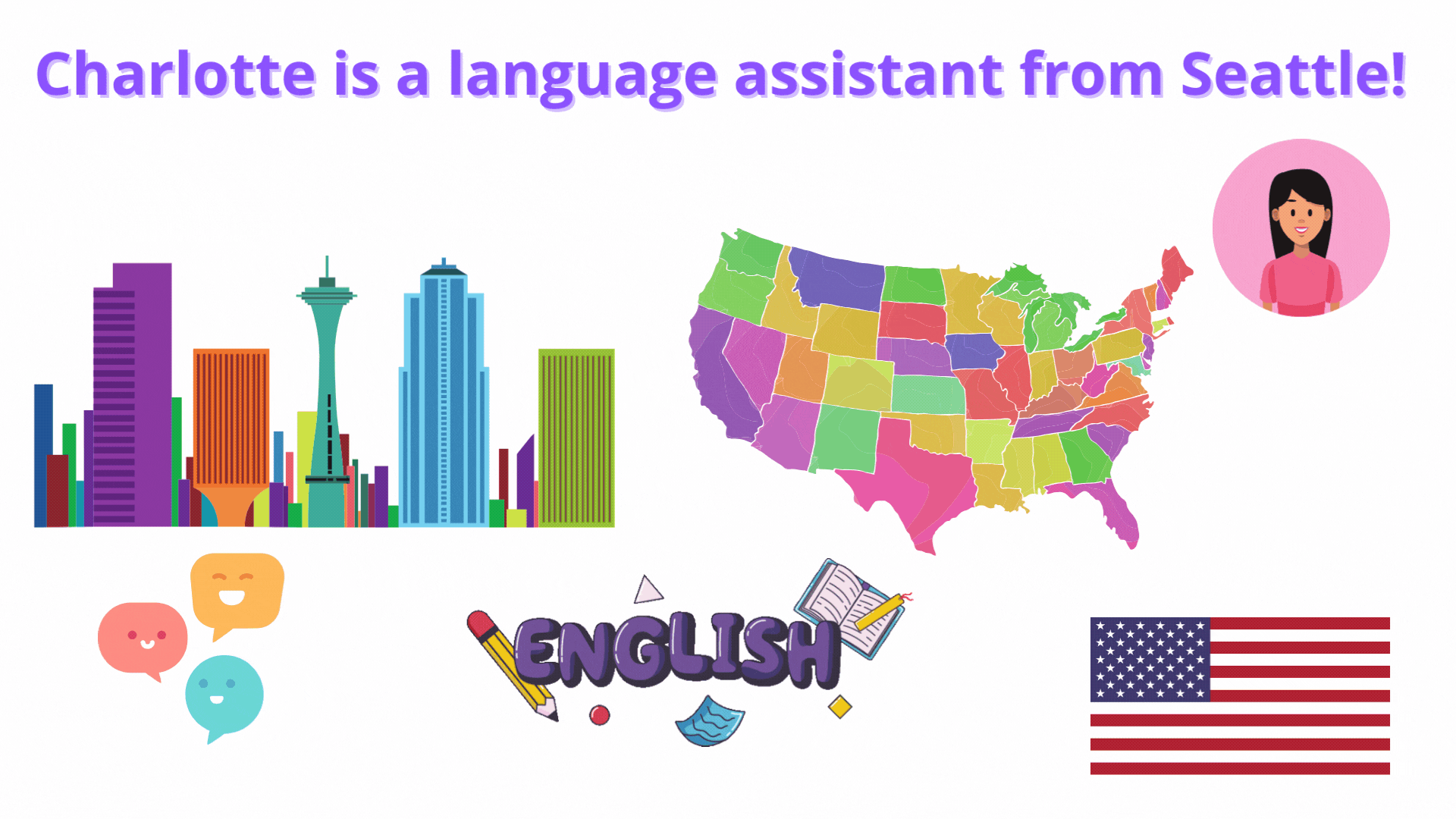 Charlotte is a language assistant from Seattle!

ENGLISH